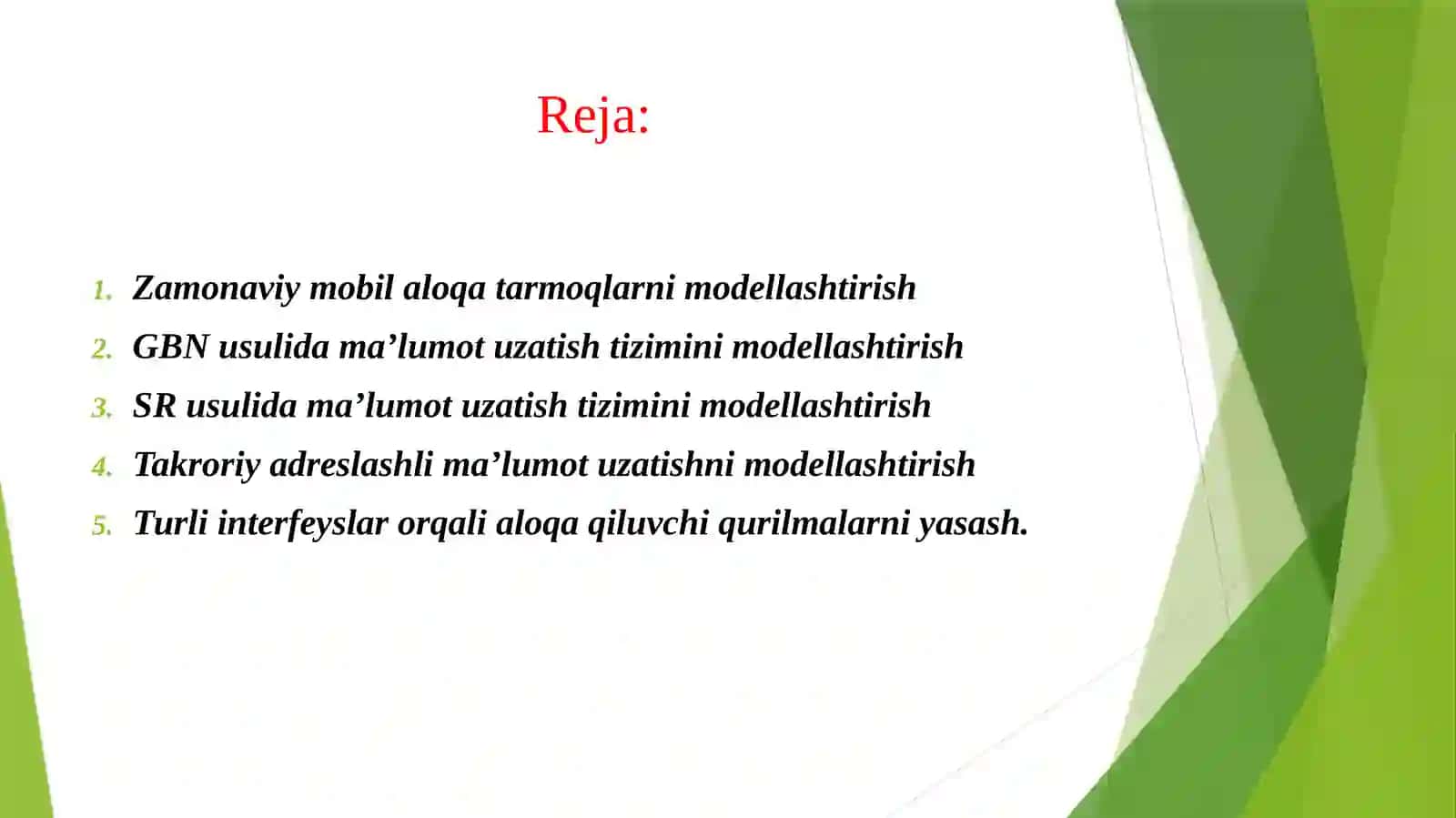 Reja:

1. Zamonaviy mobil aloqa tarmoqlarni modellashtirish
2. GBN usulida ma’lumot uzatish tizimini modellashtirish
3. SR usulida ma’lumot uzatish tizimini modellashtirish
4. Takroriy adreslashli ma’lumot uzatishni modellashtirish
5. Turli interfeyslar orqali aloqa qiluvchi qurilmalarni yasash.